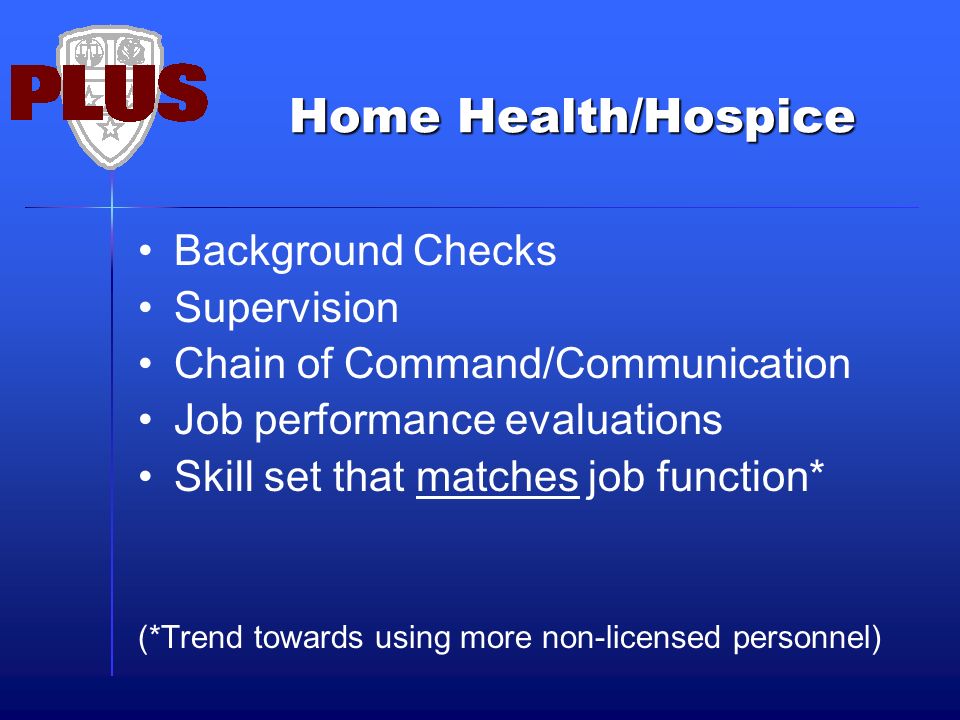 PLUS

Home Health/Hospice

• Background Checks
• Supervision
• Chain of Command/Communication
• Job performance evaluations
• Skill set that matches job function*

(*Trend towards using more non-licensed personnel)